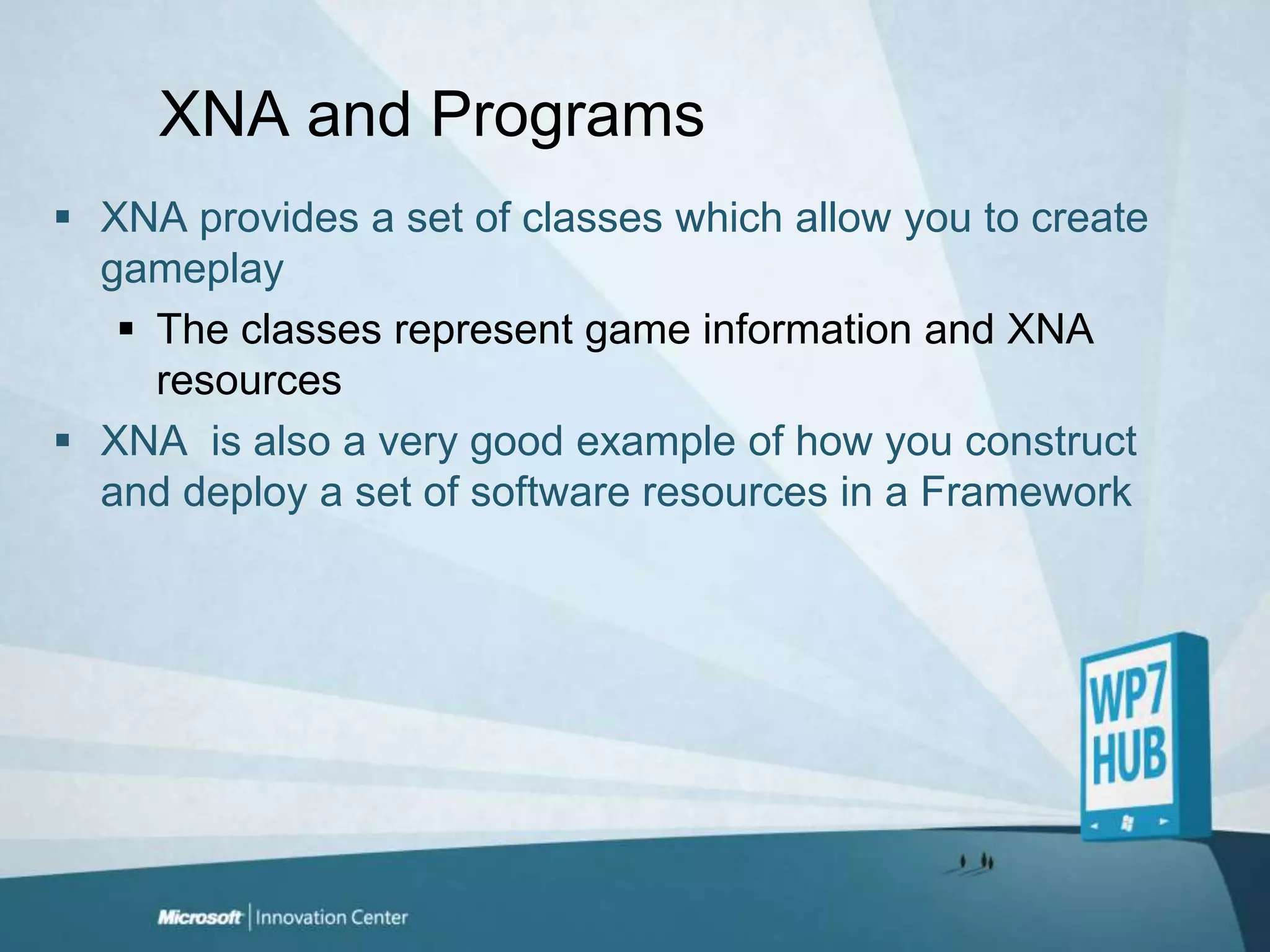 XNA and Programs

▪ XNA provides a set of classes which allow you to create gameplay

▪ The classes represent game information and XNA resources

▪ XNA  is also a very good example of how you construct and deploy a set of software resources in a Framework

WP7 HUB

Microsoft | Innovation Center